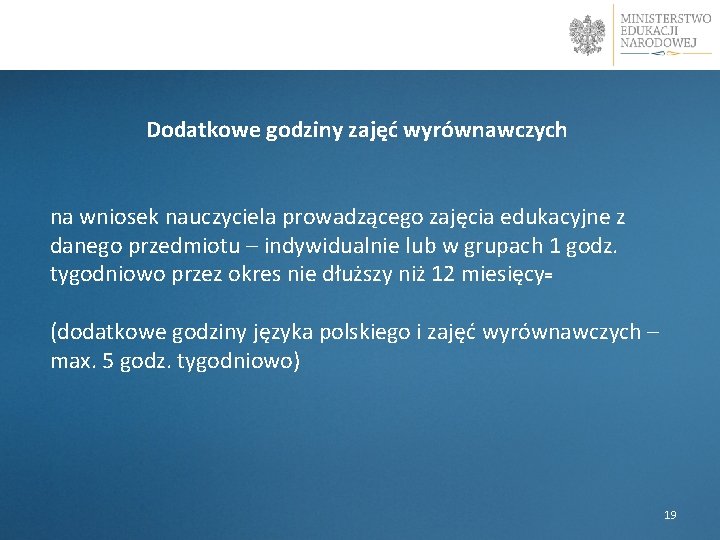 MINISTERSTWO EDUKACJI NARODOWEJ

Dodatkowe godziny zajęć wyrównawczych

na wniosek nauczyciela prowadzącego zajęcia edukacyjne z danego przedmiotu – indywidualnie lub w grupach 1 godz. tygodniowo przez okres nie dłuższy niż 12 miesięcy=

(dodatkowe godziny języka polskiego i zajęć wyrównawczych – max. 5 godz. tygodniowo)

19